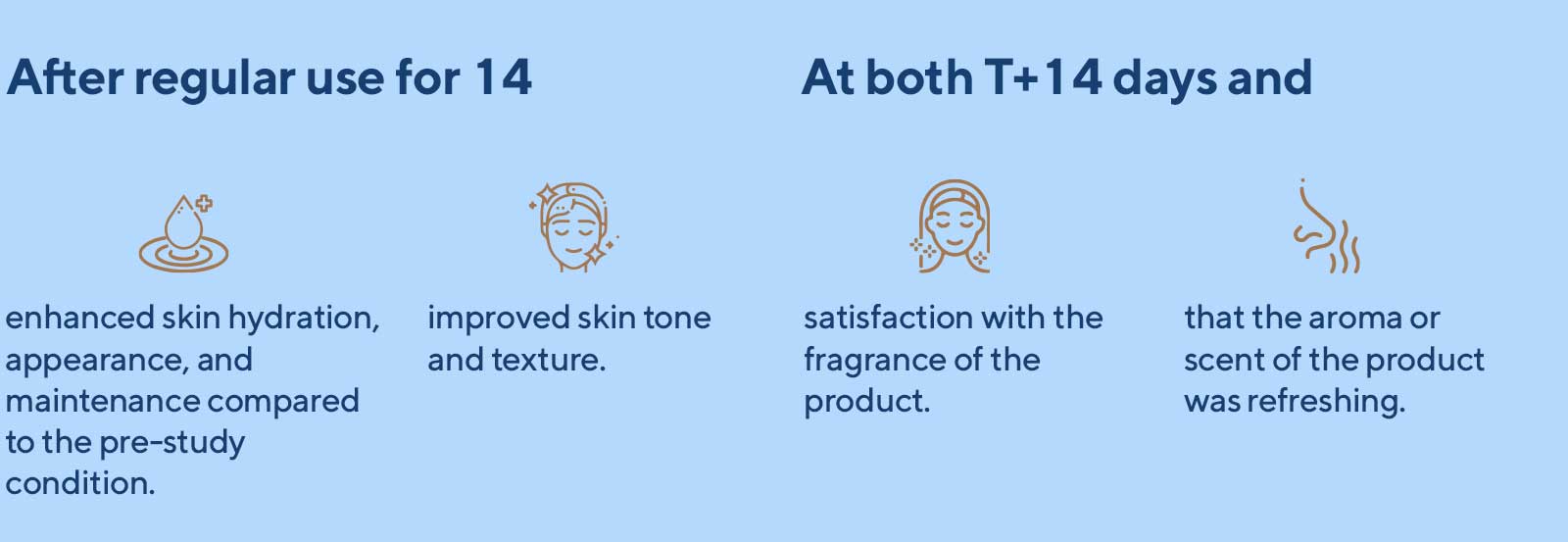 After regular use for 14

enhanced skin hydration, appearance, and maintenance compared to the pre-study condition.

improved skin tone and texture.

At both T+14 days and

satisfaction with the fragrance of the product.

that the aroma or scent of the product was refreshing.